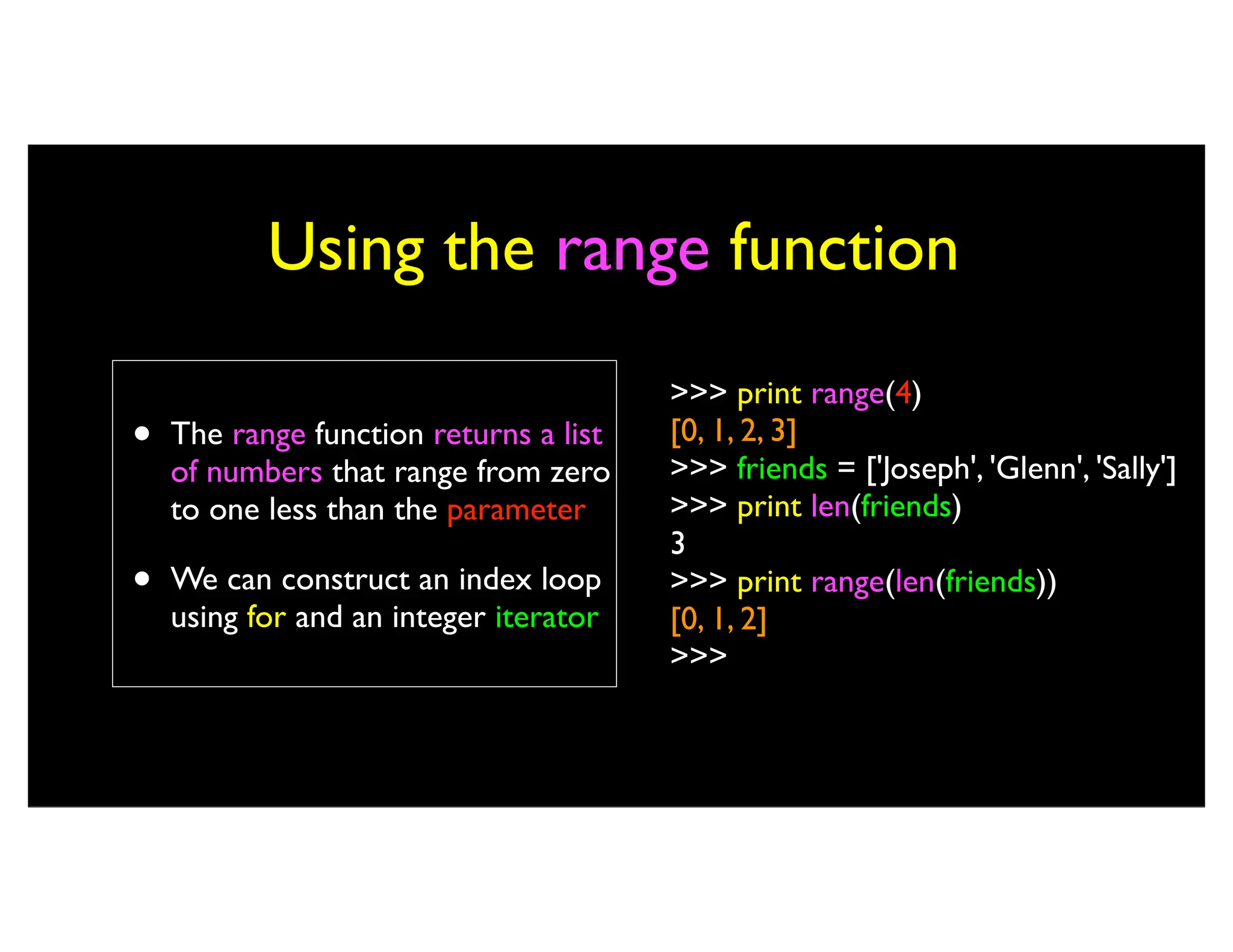 Using the range function

• The range function returns a list of numbers that range from zero to one less than the parameter

• We can construct an index loop using for and an integer iterator

>>> print range(4)
[0, 1, 2, 3]
>>> friends = ['Joseph', 'Glenn', 'Sally']
>>> print len(friends)
3
>>> print range(len(friends))
[0, 1, 2]
>>>